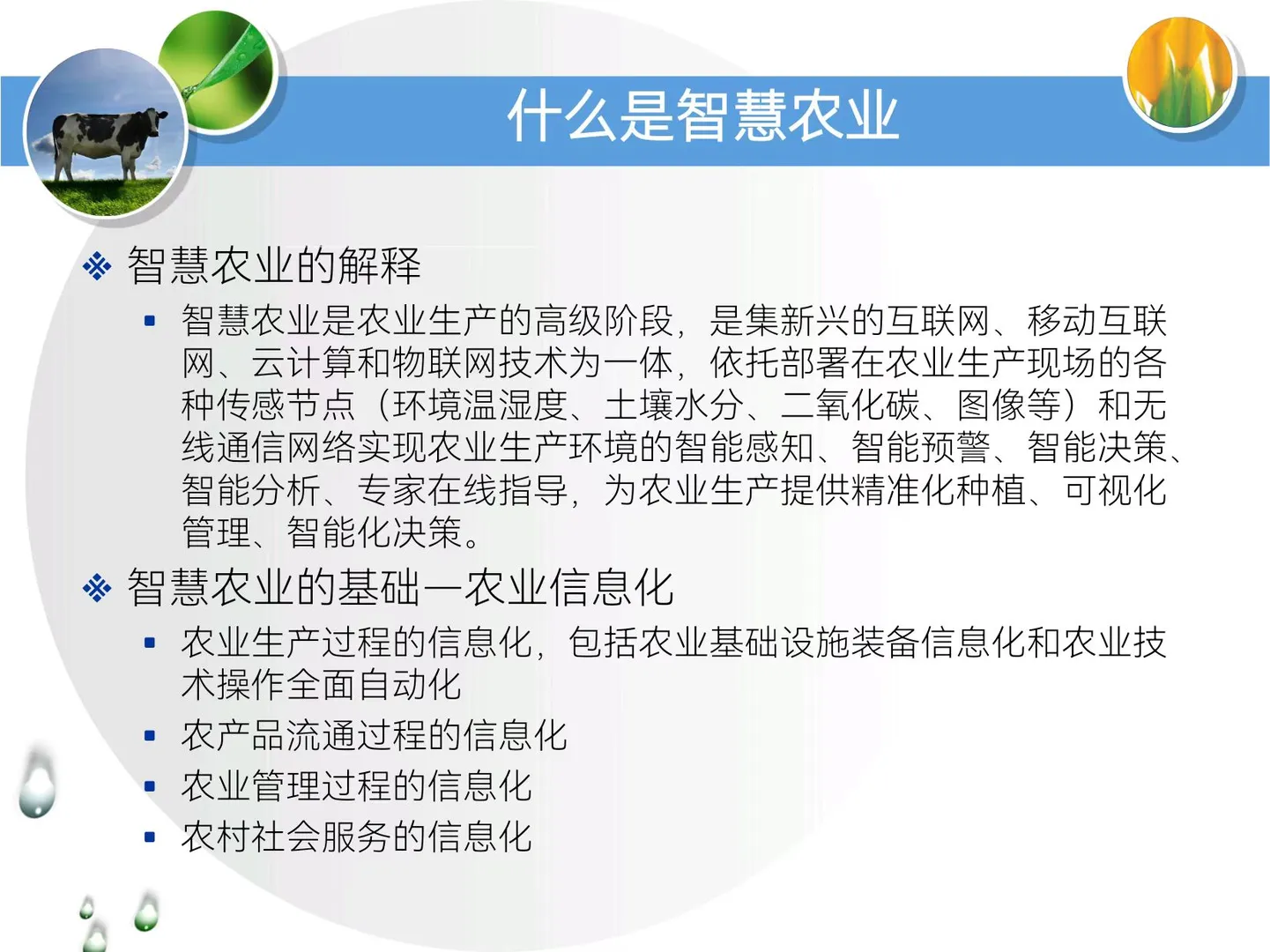 什么是智慧农业

❖ 智慧农业的解释

▪ 智慧农业是农业生产的高级阶段，是集新兴的互联网、移动互联网、云计算和物联网技术为一体，依托部署在农业生产现场的各种传感节点（环境温湿度、土壤水分、二氧化碳、图像等）和无线通信网络实现农业生产环境的智能感知、智能预警、智能决策、智能分析、专家在线指导，为农业生产提供精准化种植、可视化管理、智能化决策。

❖ 智慧农业的基础—农业信息化

▪ 农业生产过程的信息化，包括农业基础设施装备信息化和农业技术操作全面自动化

▪ 农产品流通过程的信息化

▪ 农业管理过程的信息化

▪ 农村社会服务的信息化